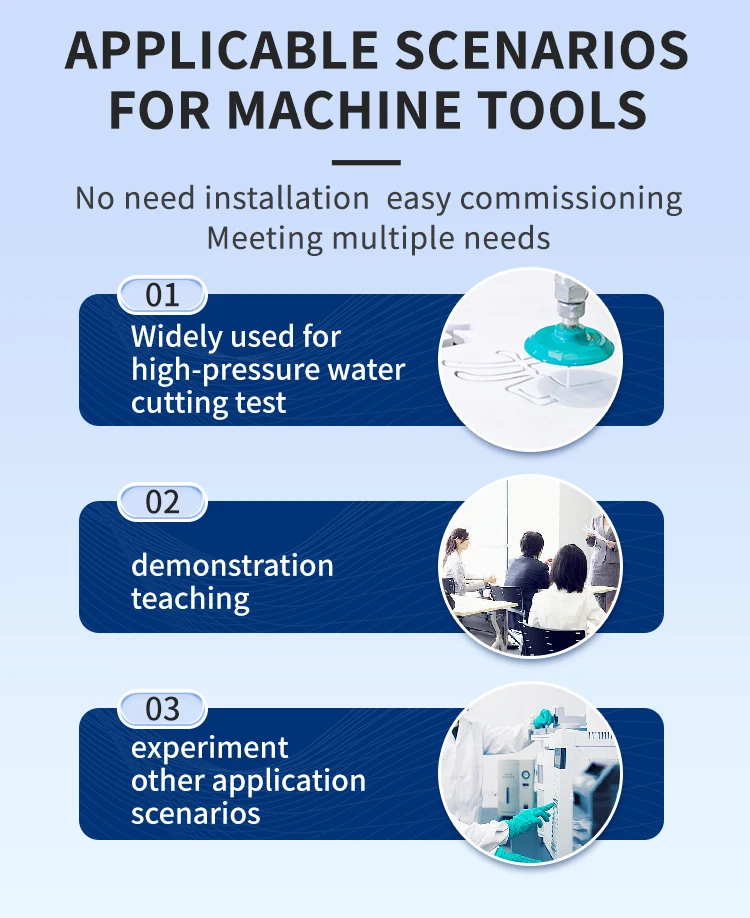 APPLICABLE SCENARIOS FOR MACHINE TOOLS

No need installation easy commissioning
Meeting multiple needs

01
Widely used for high-pressure water cutting test

02
demonstration teaching

03
experiment
other application scenarios